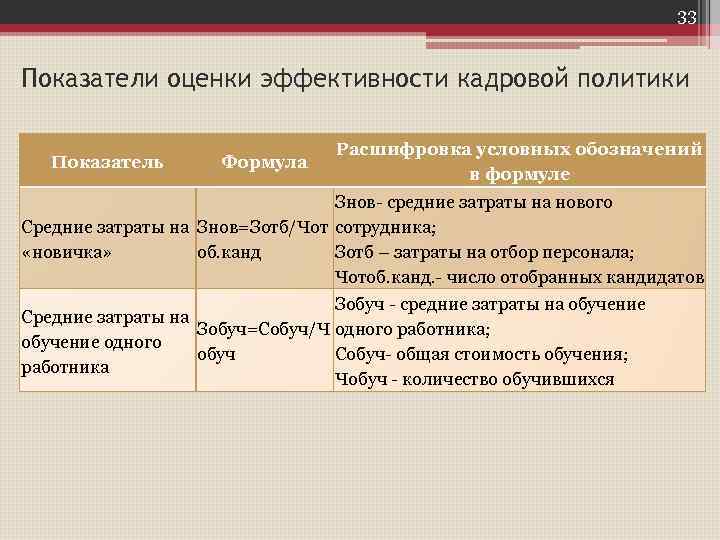 33

Показатели оценки эффективности кадровой политики

| Показатель | Формула | Расшифровка условных обозначений в формуле |
|---|---|---|
| Средние затраты на «новичка» | Знов=Зотб/Чот об.канд | Знов- средние затраты на нового сотрудника; Зотб – затраты на отбор персонала; Чотоб.канд.- число отобранных кандидатов |
| Средние затраты на обучение одного работника | Зобуч=Собуч/Ч обуч | Зобуч - средние затраты на обучение одного работника; Собуч- общая стоимость обучения; Чобуч - количество обучившихся |